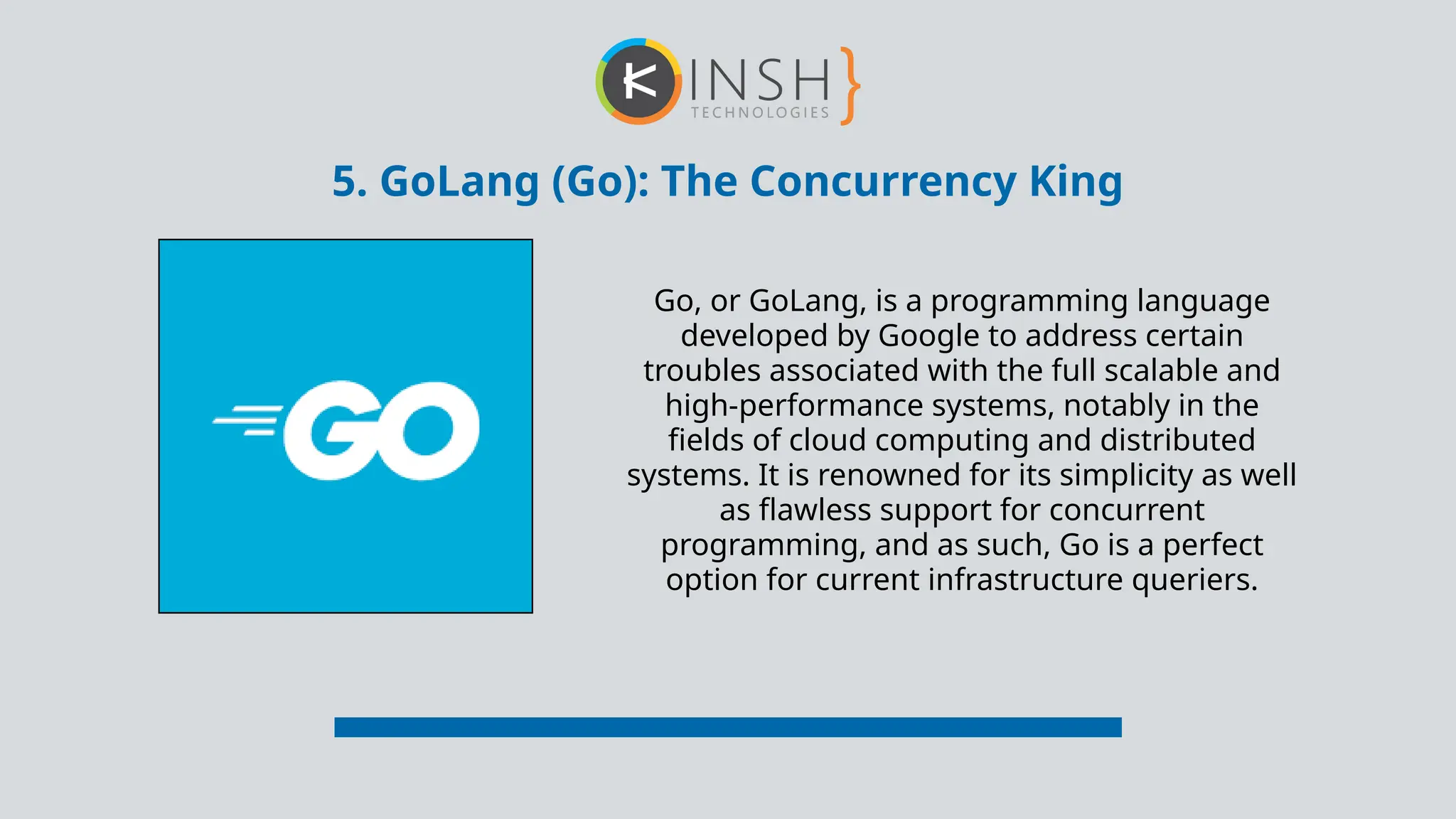 KINSH}
TECHNOLOGIES

5. GoLang (Go): The Concurrency King

GO

Go, or GoLang, is a programming language developed by Google to address certain troubles associated with the full scalable and high-performance systems, notably in the fields of cloud computing and distributed systems. It is renowned for its simplicity as well as flawless support for concurrent programming, and as such, Go is a perfect option for current infrastructure queriers.